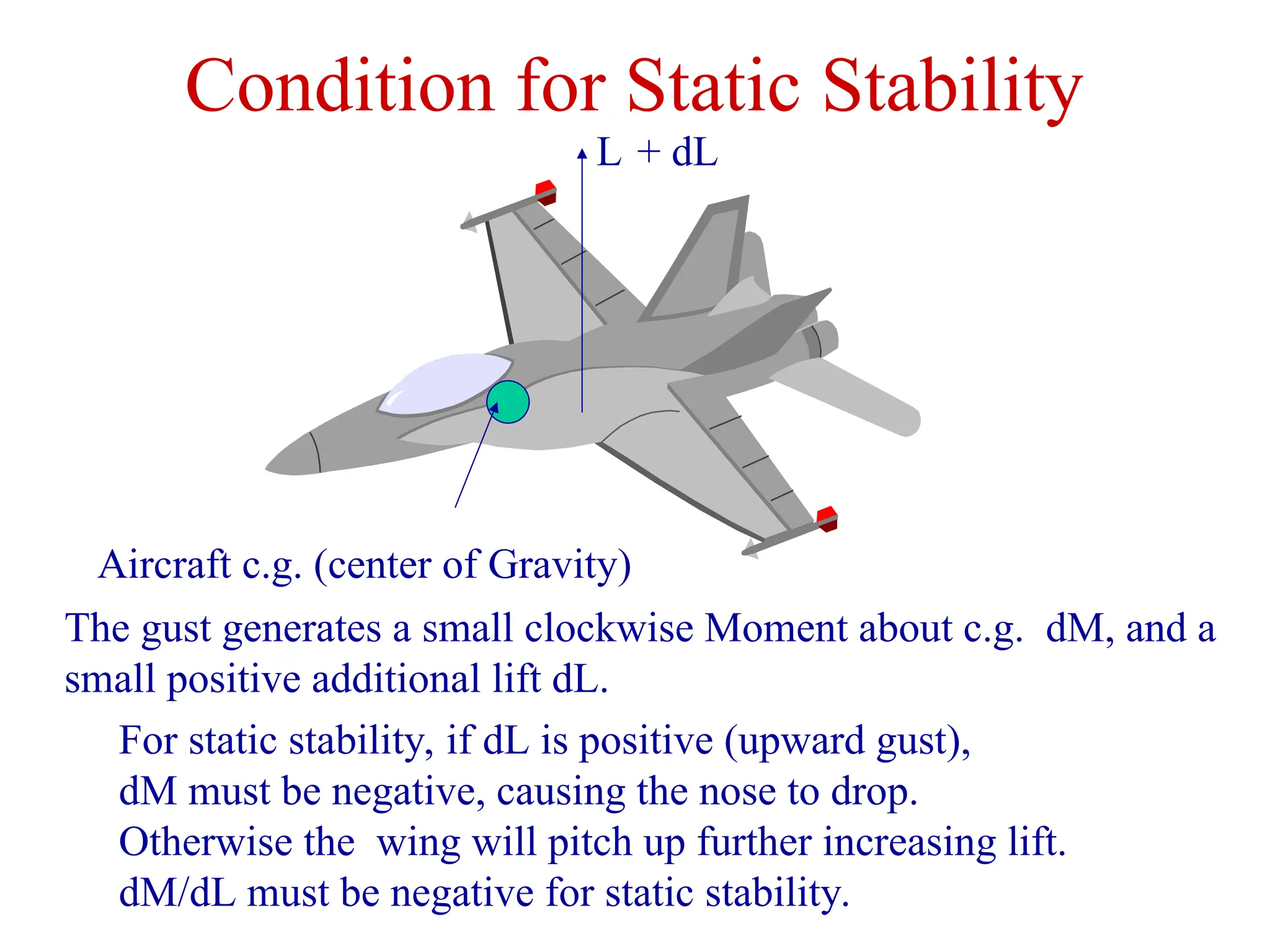 Condition for Static Stability

L + dL

Aircraft c.g. (center of Gravity)

The gust generates a small clockwise Moment about c.g. dM, and a small positive additional lift dL.

For static stability, if dL is positive (upward gust),
dM must be negative, causing the nose to drop.
Otherwise the wing will pitch up further increasing lift.
dM/dL must be negative for static stability.